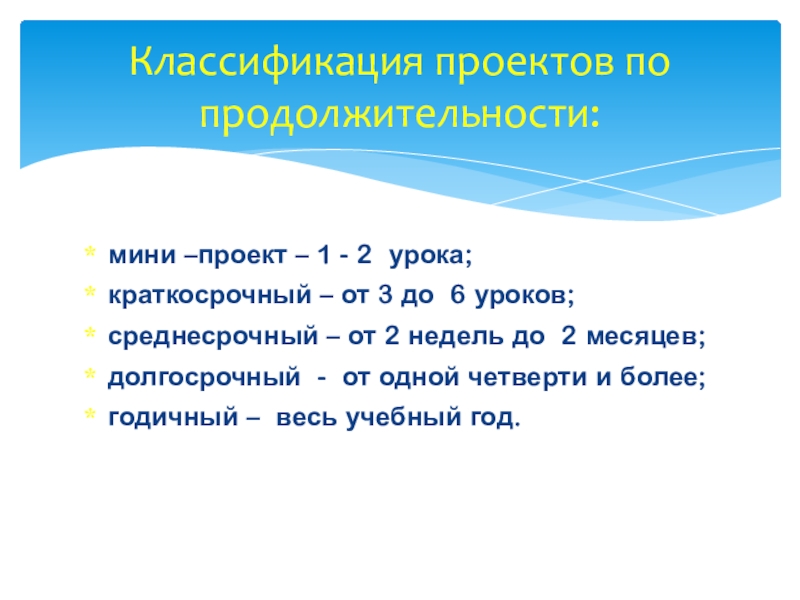 Классификация проектов по продолжительности:

* мини –проект – 1 - 2 урока;
* краткосрочный – от 3 до 6 уроков;
* среднесрочный – от 2 недель до 2 месяцев;
* долгосрочный - от одной четверти и более;
* годичный – весь учебный год.